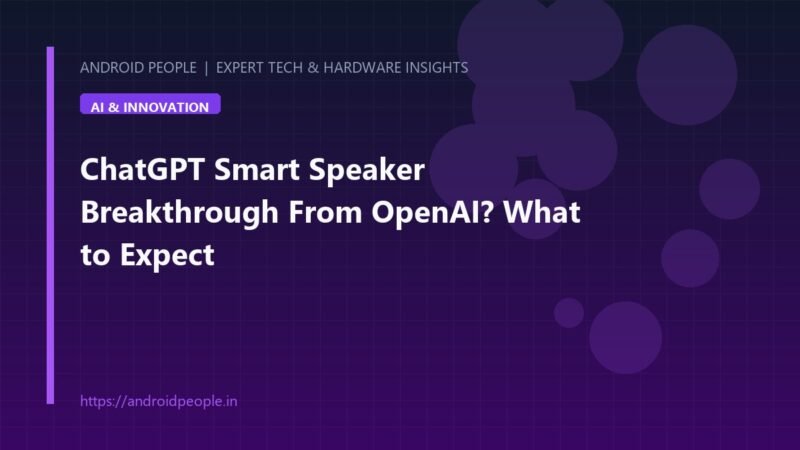 ANDROID PEOPLE | EXPERT TECH & HARDWARE INSIGHTS

AI & INNOVATION

ChatGPT Smart Speaker Breakthrough From OpenAI? What to Expect

https://androidpeople.in